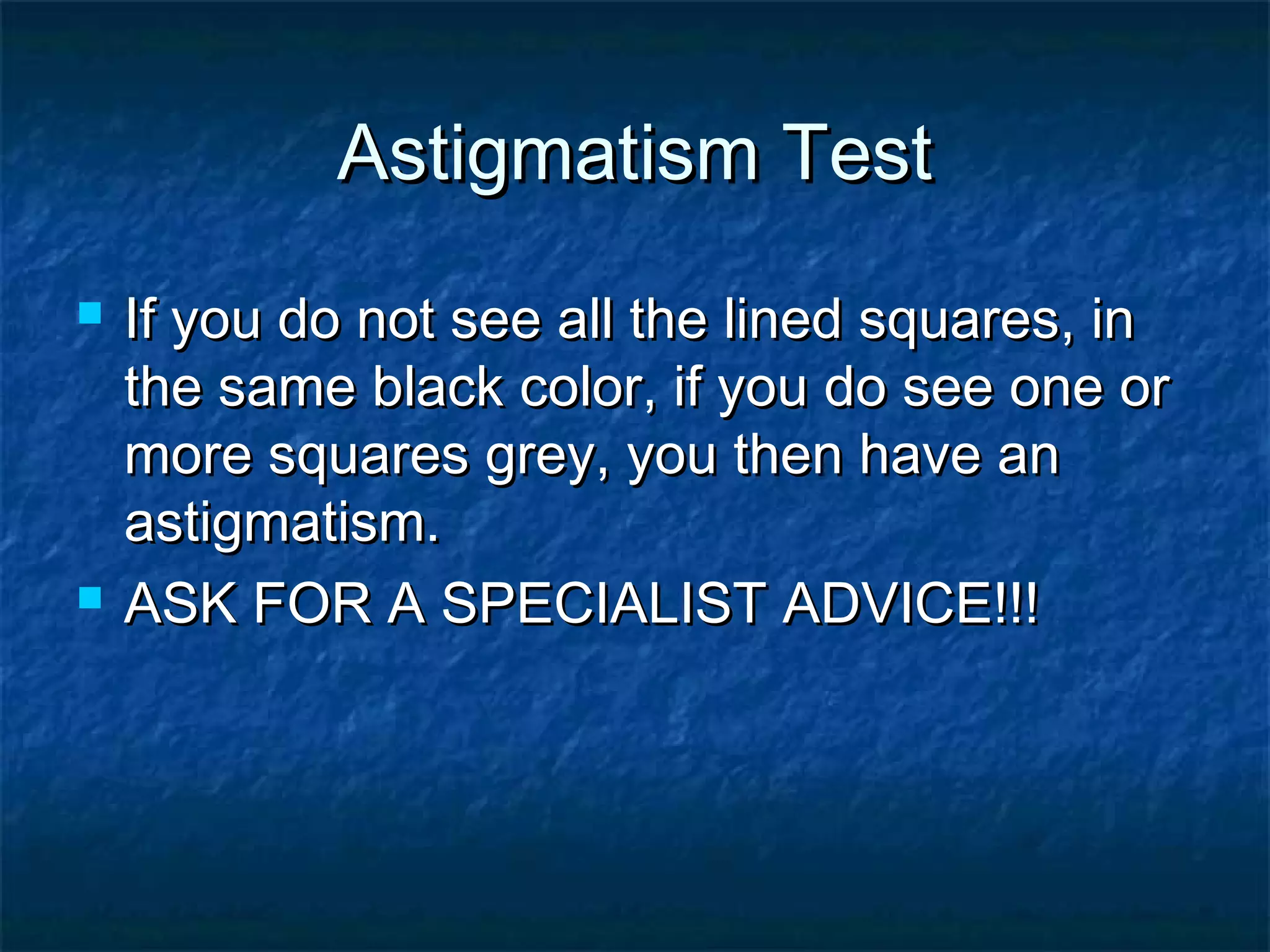 Astigmatism Test

If you do not see all the lined squares, in the same black color, if you do see one or more squares grey, you then have an astigmatism.

ASK FOR A SPECIALIST ADVICE!!!